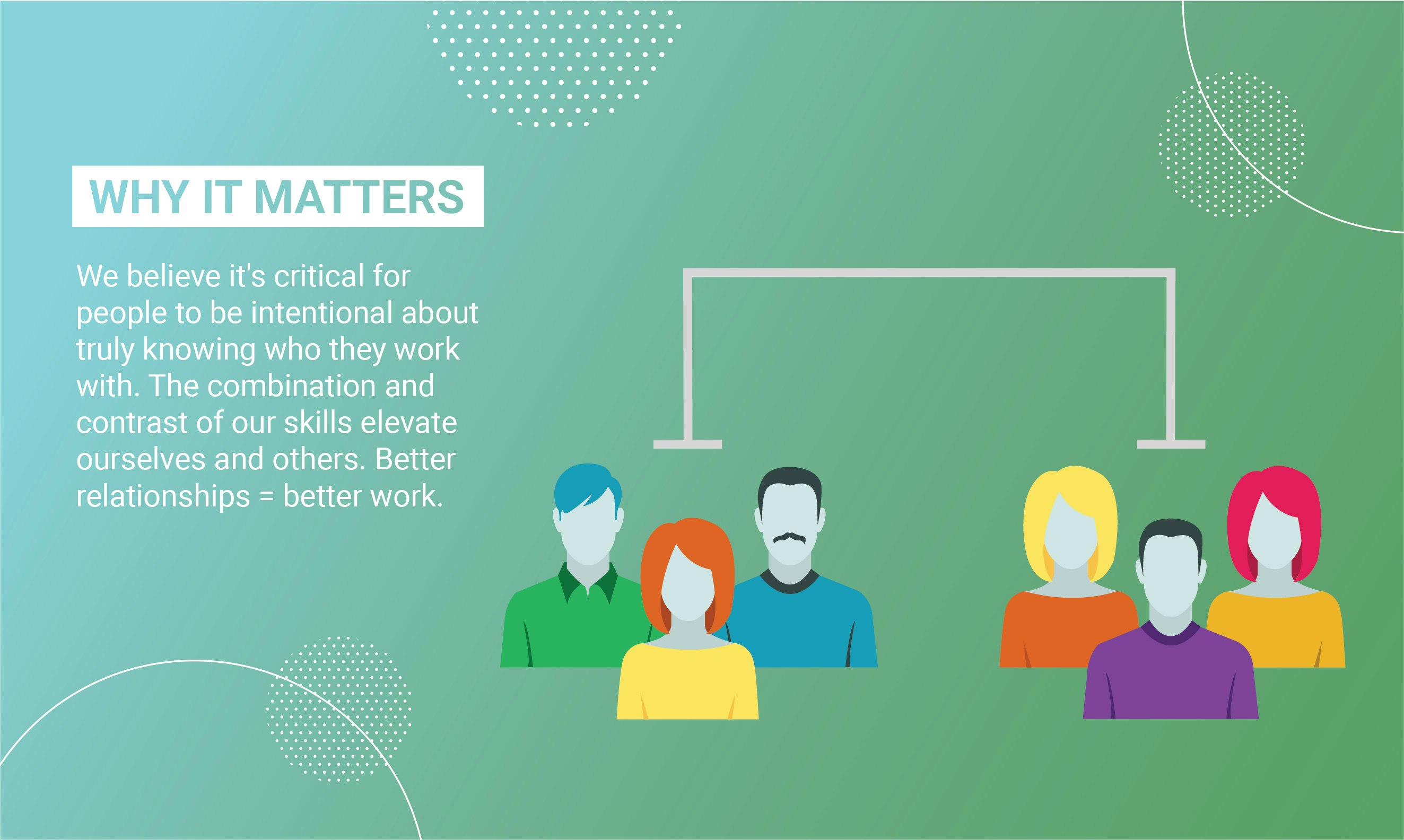 WHY IT MATTERS

We believe it's critical for people to be intentional about truly knowing who they work with. The combination and contrast of our skills elevate ourselves and others. Better relationships = better work.